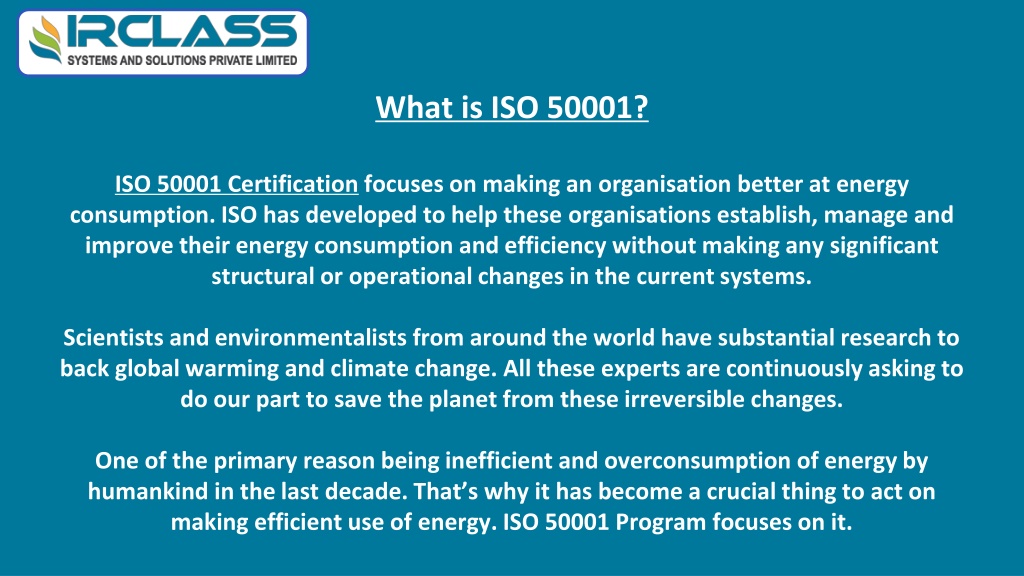 IRCLASS
SYSTEMS AND SOLUTIONS PRIVATE LIMITED

What is ISO 50001?

ISO 50001 Certification focuses on making an organisation better at energy consumption. ISO has developed to help these organisations establish, manage and improve their energy consumption and efficiency without making any significant structural or operational changes in the current systems.

Scientists and environmentalists from around the world have substantial research to back global warming and climate change. All these experts are continuously asking to do our part to save the planet from these irreversible changes.

One of the primary reason being inefficient and overconsumption of energy by humankind in the last decade. That's why it has become a crucial thing to act on making efficient use of energy. ISO 50001 Program focuses on it.